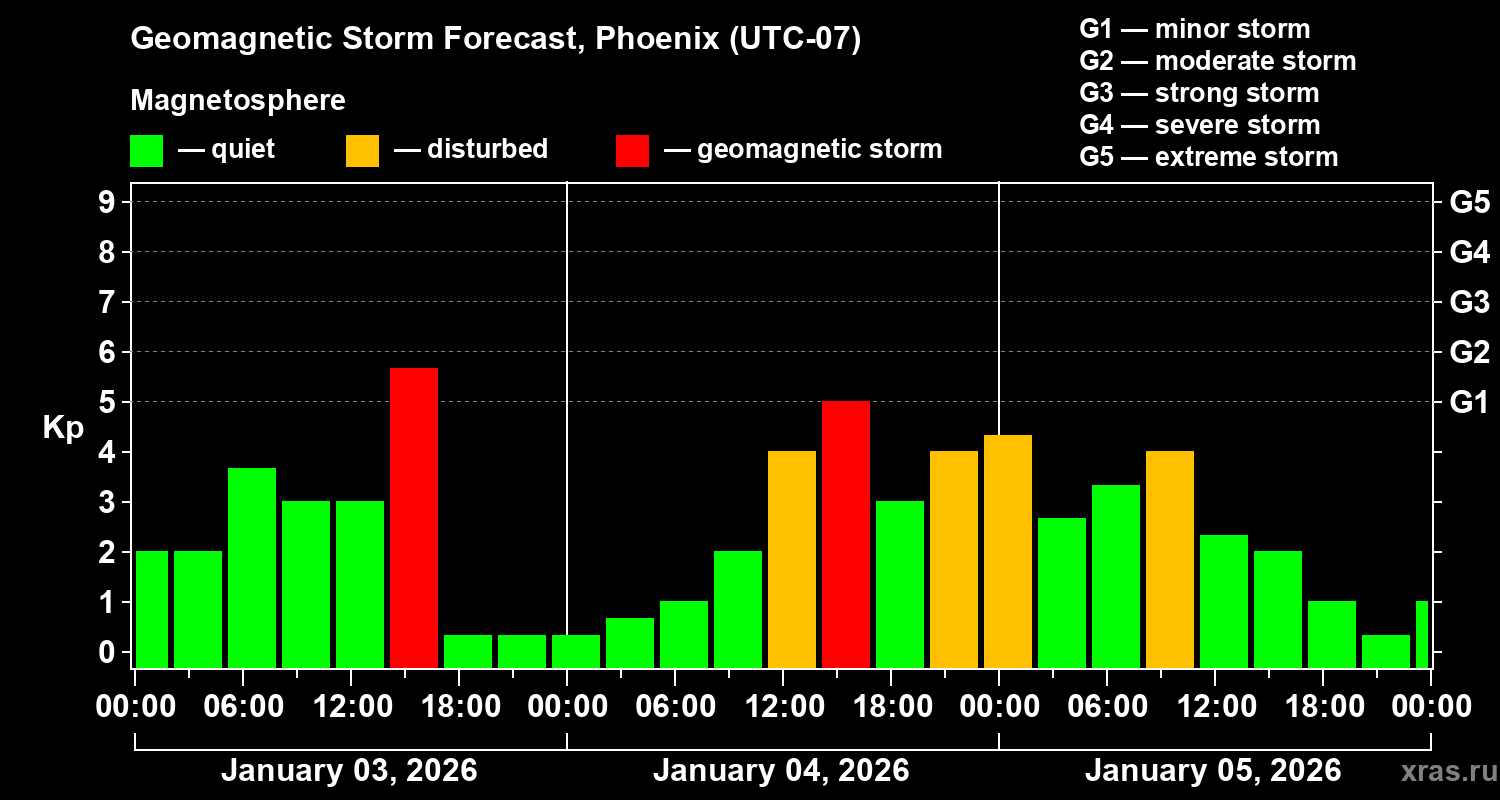 Geomagnetic Storm Forecast, Phoenix (UTC-07)

Magnetosphere

— quiet — disturbed — geomagnetic storm

G1 — minor storm
G2 — moderate storm
G3 — strong storm
G4 — severe storm
G5 — extreme storm

Kp

9
8
7
6
5
4
3
2
1
0

G5
G4
G3
G2
G1

00:00 06:00 12:00 18:00 00:00 06:00 12:00 18:00 00:00 06:00 12:00 18:00 00:00

January 03, 2026
January 04, 2026
January 05, 2026

xras.ru